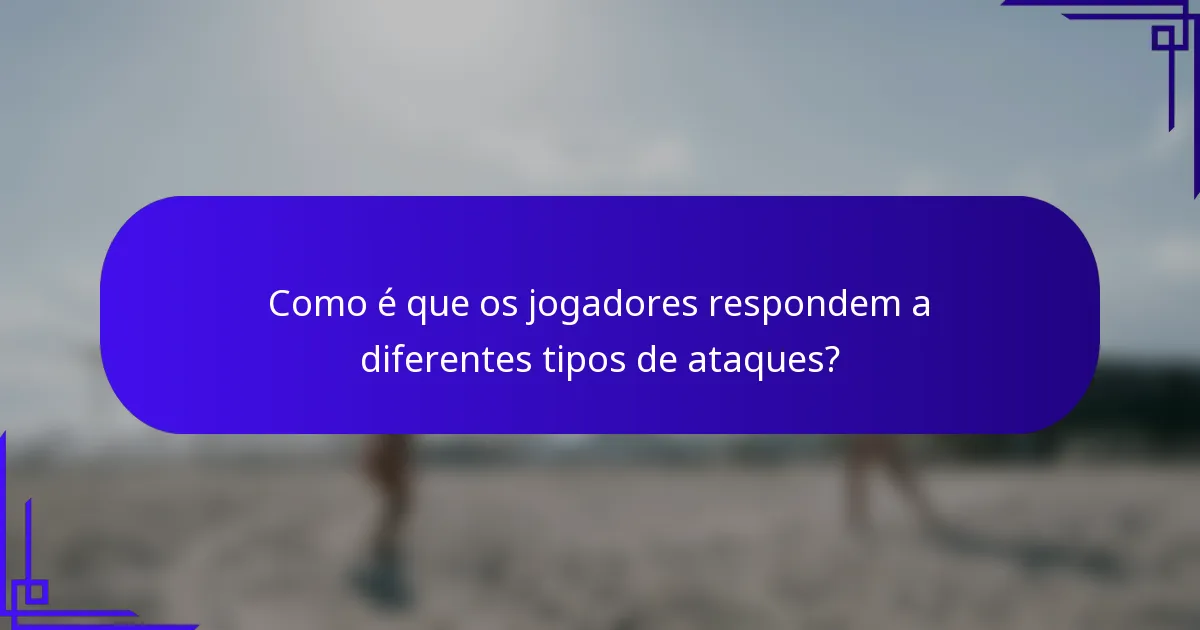 Como é que os jogadores respondem a diferentes tipos de ataques?